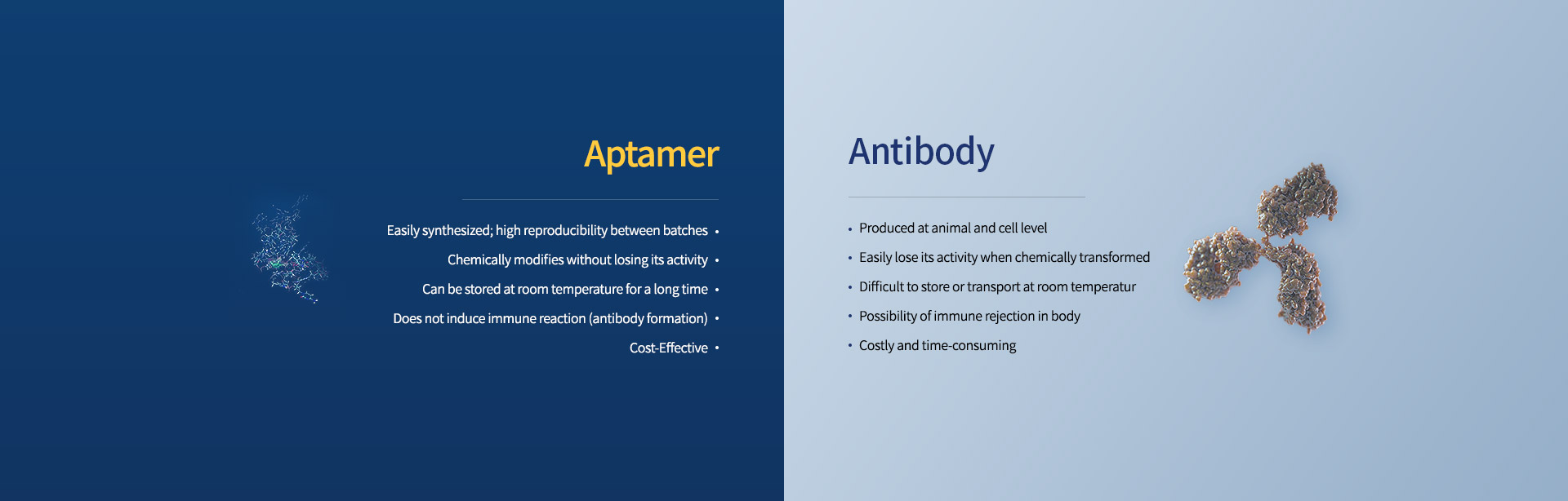 Aptamer

Easily synthesized; high reproducibility between batches •
Chemically modifies without losing its activity •
Can be stored at room temperature for a long time •
Does not induce immune reaction (antibody formation) •
Cost-Effective •

Antibody

• Produced at animal and cell level
• Easily lose its activity when chemically transformed
• Difficult to store or transport at room temperatur
• Possibility of immune rejection in body
• Costly and time-consuming